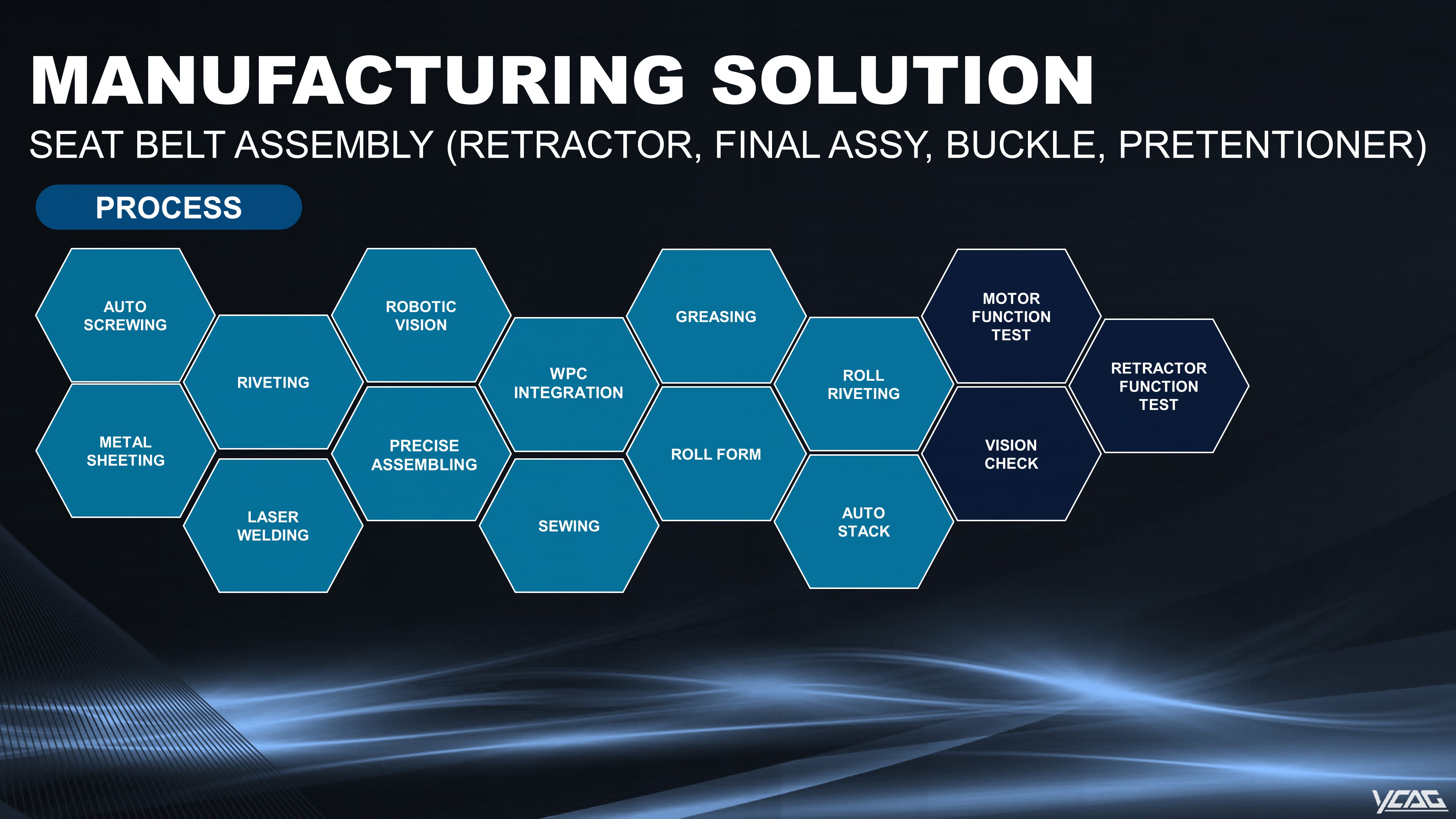 MANUFACTURING SOLUTION

SEAT BELT ASSEMBLY (RETRACTOR, FINAL ASSY, BUCKLE, PRETENTIONER)

PROCESS

AUTO SCREWING

METAL SHEETING

RIVETING

LASER WELDING

ROBOTIC VISION

PRECISE ASSEMBLING

WPC INTEGRATION

SEWING

GREASING

ROLL FORM

ROLL RIVETING

AUTO STACK

MOTOR FUNCTION TEST

VISION CHECK

RETRACTOR FUNCTION TEST

YCAG